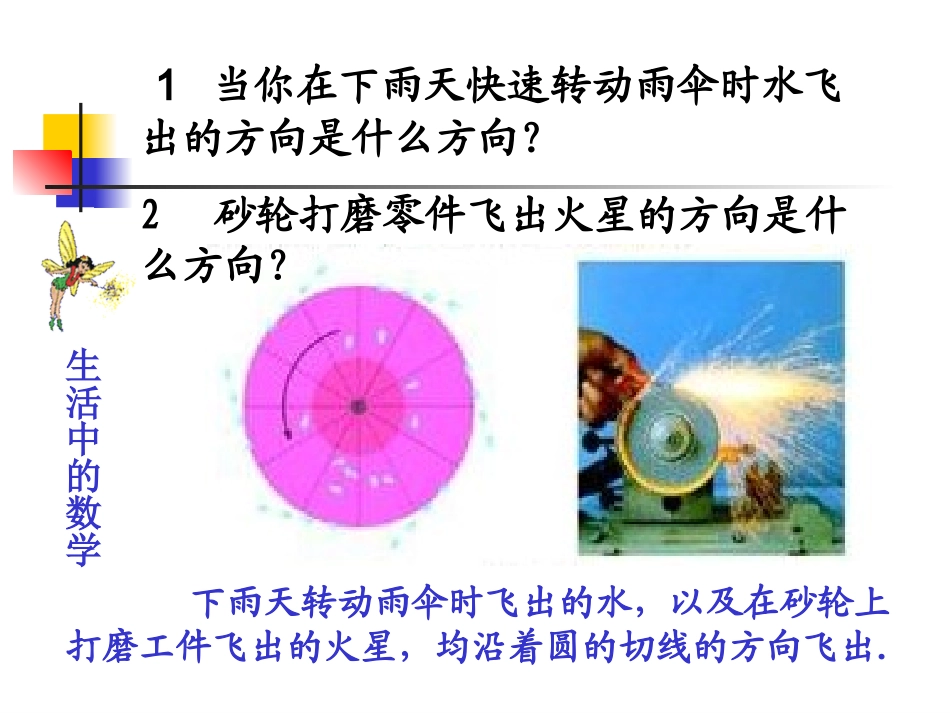 1 当你在下雨天快速转动雨伞时水飞出的方向是什么方向?

2 砂轮打磨零件飞出火星的方向是什么方向?

生活中的数学

下雨天转动雨伞时飞出的水，以及在砂轮上打磨工件飞出的火星，均沿着圆的切线的方向飞出.